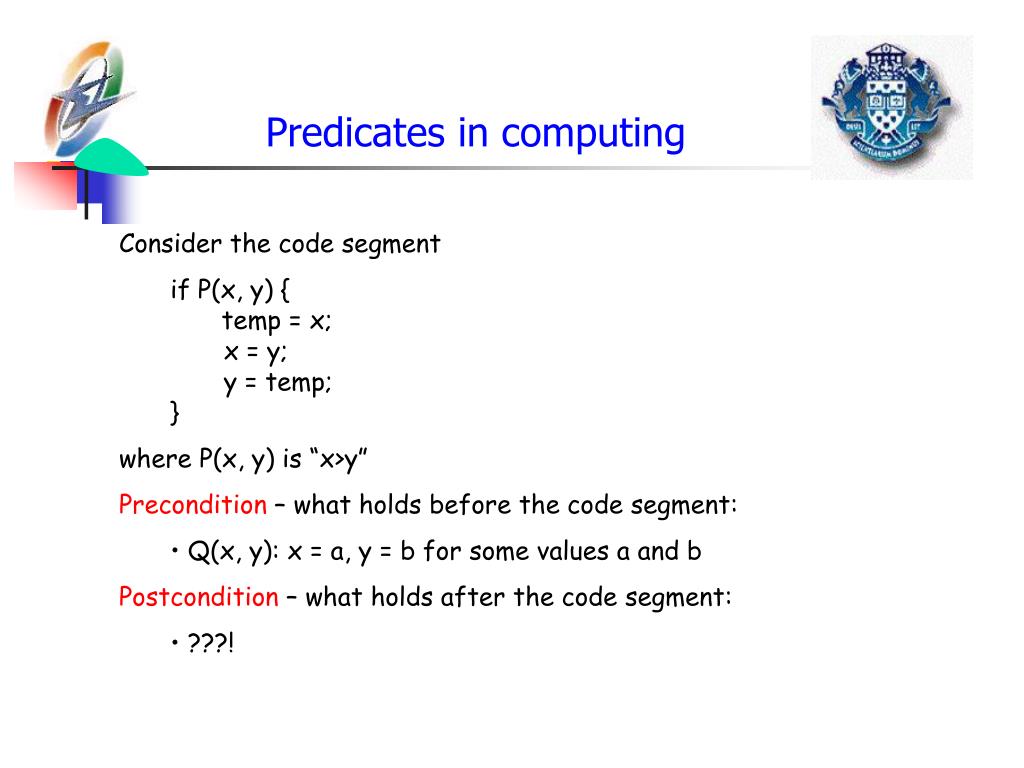 Predicates in computing

Consider the code segment

if P(x, y) {
temp = x;
x = y;
y = temp;
}

where P(x, y) is “x>y”

Precondition – what holds before the code segment:

• Q(x, y): x = a, y = b for some values a and b

Postcondition – what holds after the code segment:

• ???!